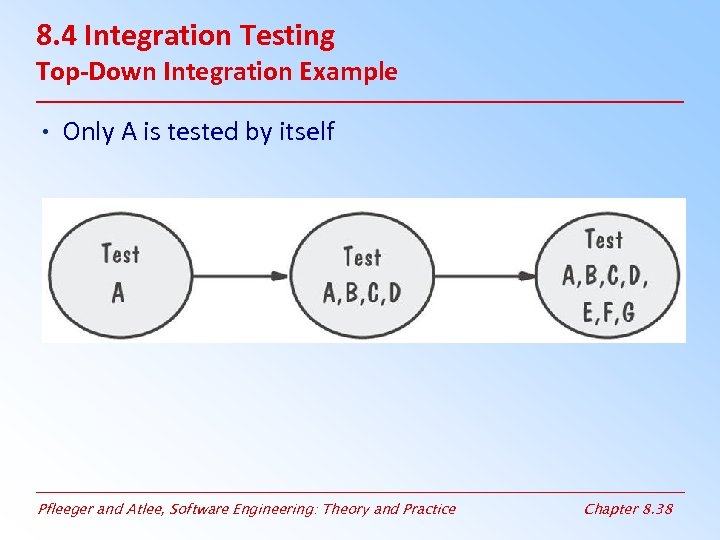 8.4 Integration Testing
Top-Down Integration Example

• Only A is tested by itself

Test
A

Test
A,B,C,D

Test
A,B,C,D,
E,F,G

Pfleeger and Atlee, Software Engineering: Theory and Practice

Chapter 8.38